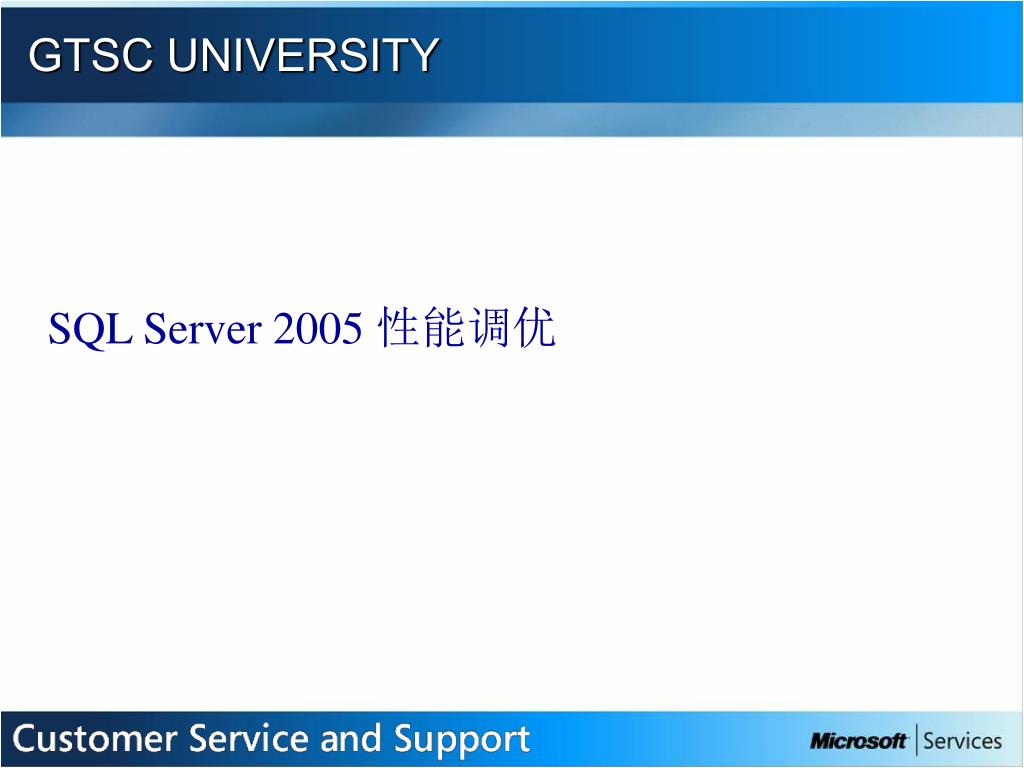 GTSC UNIVERSITY

SQL Server 2005 性能调优

Customer Service and Support

Microsoft | Services